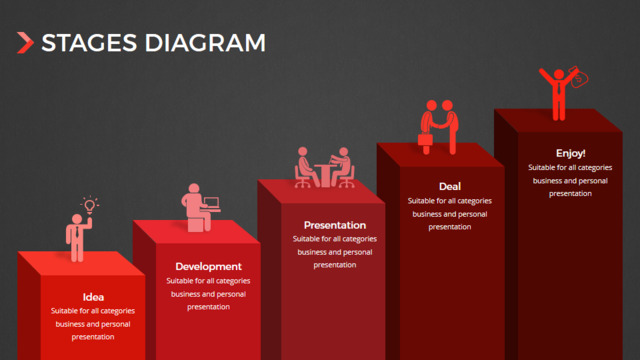 STAGES DIAGRAM

Idea
Suitable for all categories business and personal presentation

Development
Suitable for all categories business and personal presentation

Presentation
Suitable for all categories business and personal presentation

Deal
Suitable for all categories business and personal presentation

Enjoy!
Suitable for all categories business and personal presentation